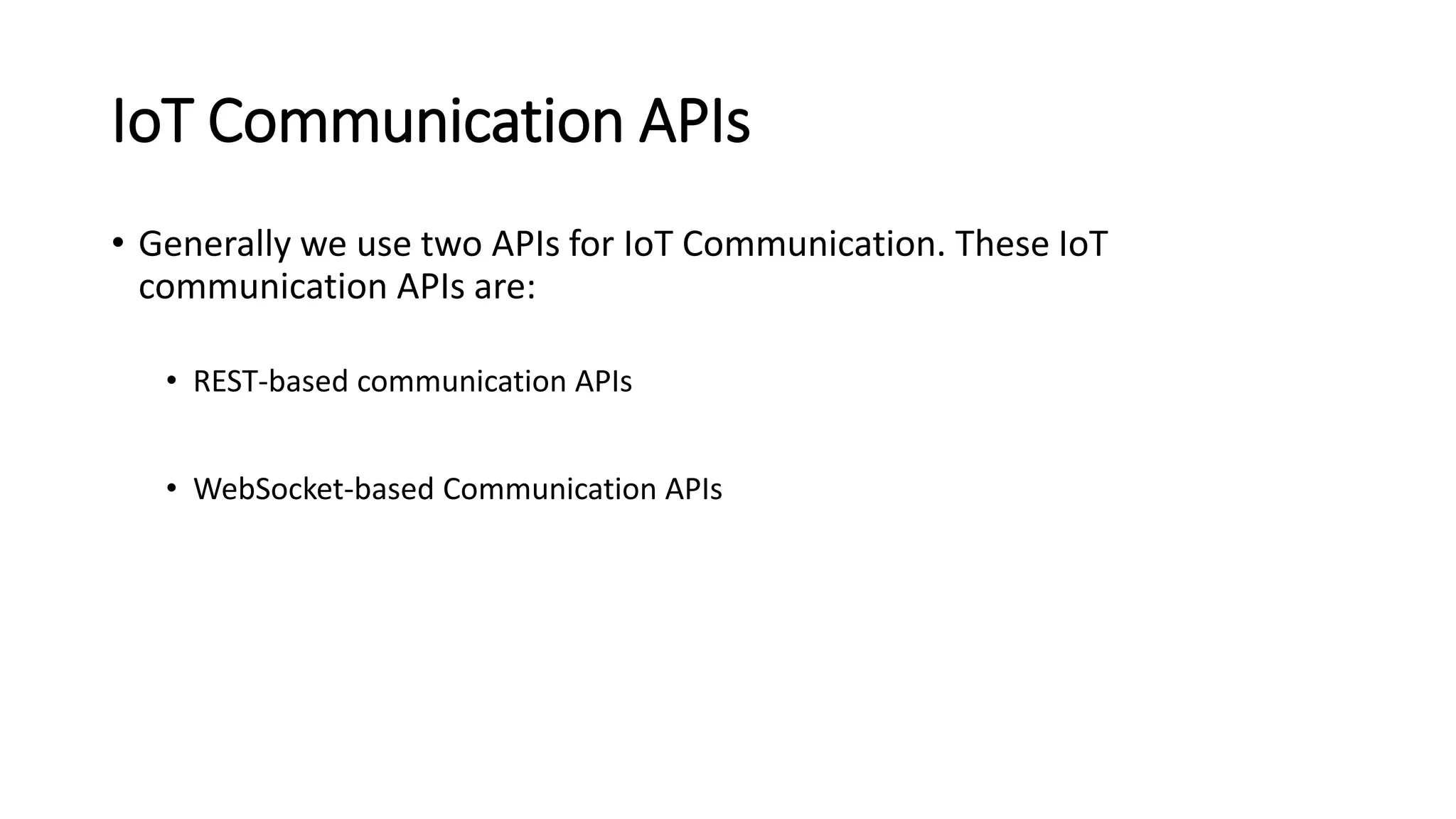 IoT Communication APIs

• Generally we use two APIs for IoT Communication. These IoT communication APIs are:

• REST-based communication APIs

• WebSocket-based Communication APIs